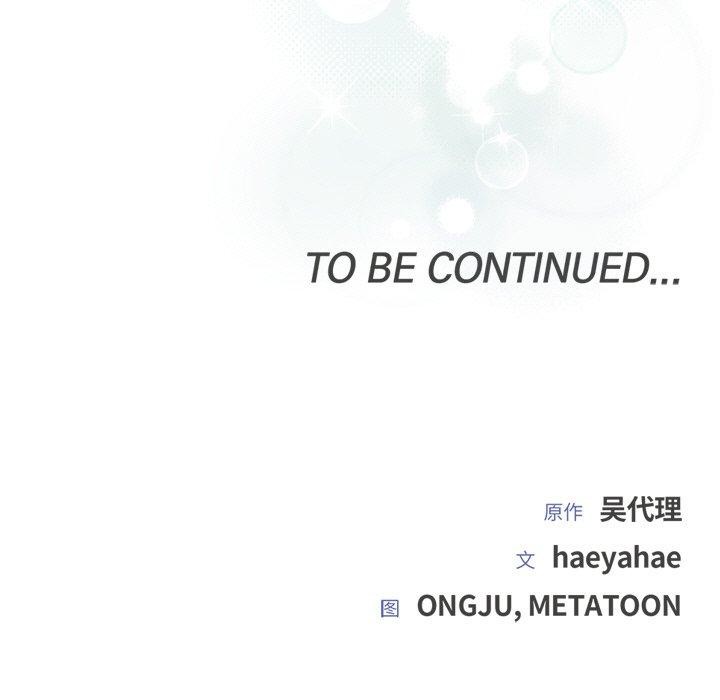 TO BE CONTINUED...

原作 吴代理

文 haeyahae

图 ONGJU, METATOON